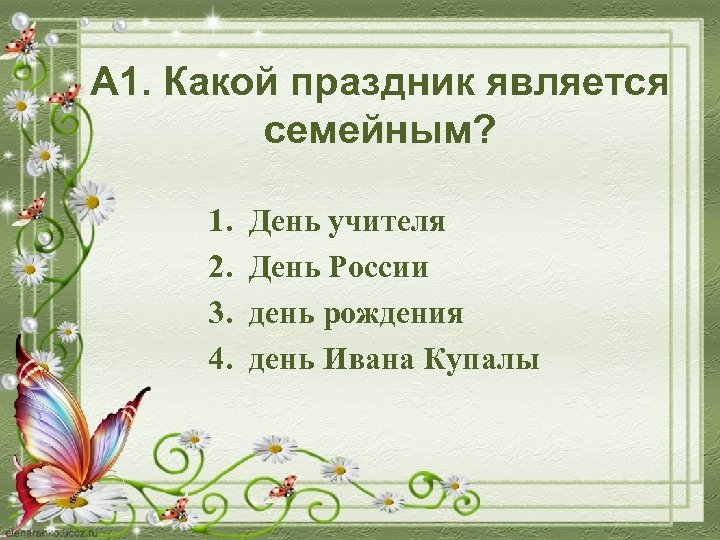 А1. Какой праздник является семейным?

1. День учителя
2. День России
3. день рождения
4. день Ивана Купалы

elenaranko.ucoz.ru